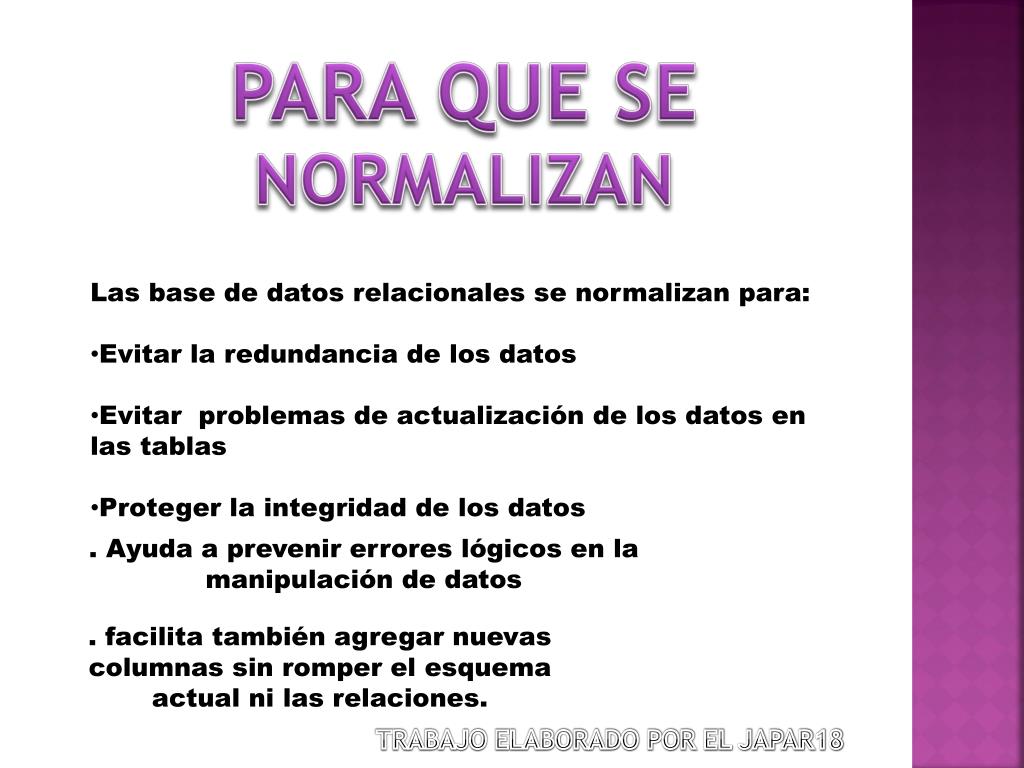 PARA QUE SE NORMALIZAN

Las base de datos relacionales se normalizan para:

•Evitar la redundancia de los datos

•Evitar problemas de actualización de los datos en las tablas

•Proteger la integridad de los datos

. Ayuda a prevenir errores lógicos en la manipulación de datos

. facilita también agregar nuevas columnas sin romper el esquema actual ni las relaciones.

TRABAJO ELABORADO POR EL JAPAR18